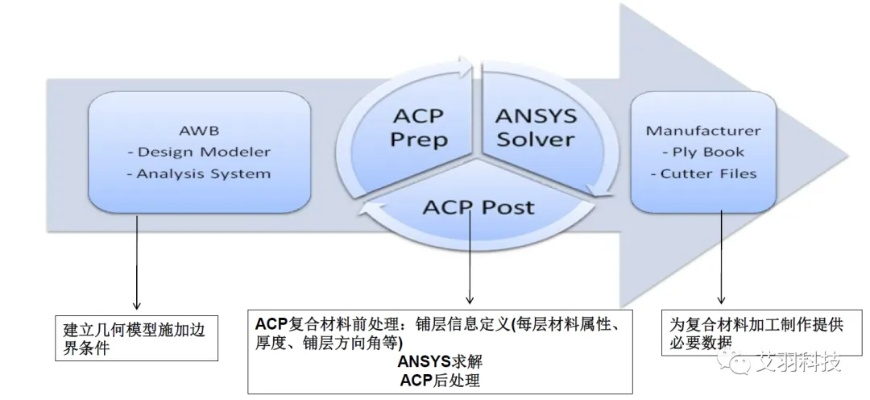 AWB
- Design Modeler
- Analysis System

ACP Prep

ANSYS Solver

ACP Post

Manufacturer
- Ply Book
- Cutter Files

建立几何模型施加边界条件

ACP复合材料前处理：铺层信息定义(每层材料属性、厚度、铺层方向角等)
ANSYS求解
ACP后处理

为复合材料加工制作提供必要数据

艾羽科技